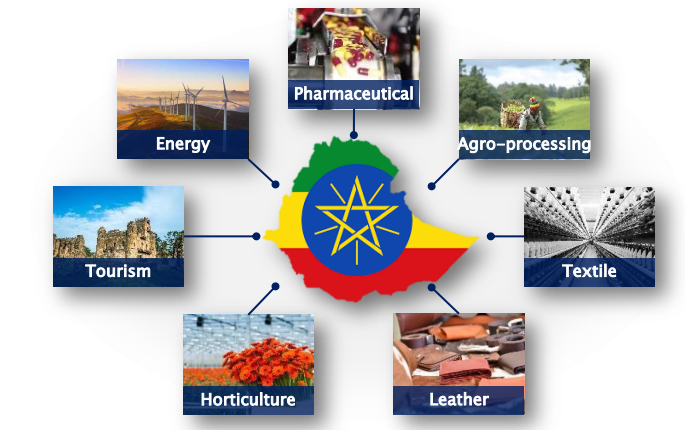 Pharmaceutical

Energy

Agro-processing

Tourism

Textile

Horticulture

Leather